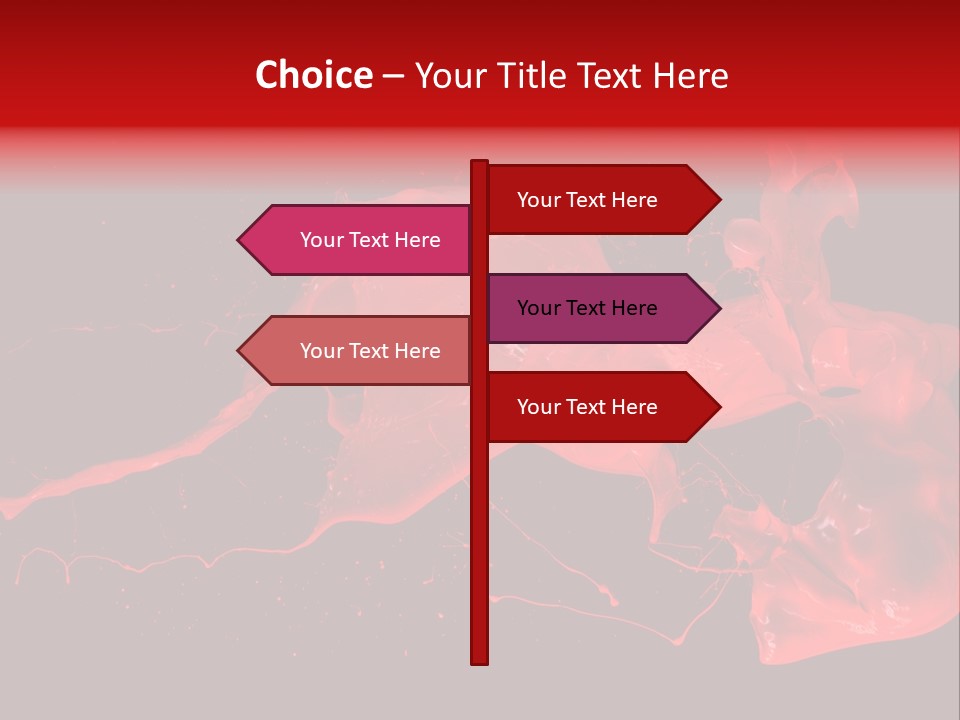 Choice – Your Title Text Here

Your Text Here

Your Text Here

Your Text Here

Your Text Here

Your Text Here